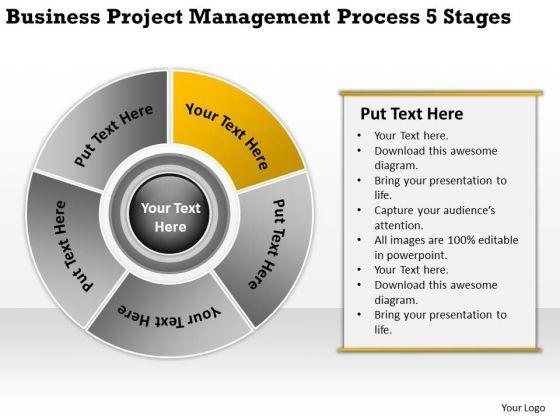 Business Project Management Process 5 Stages

Put Text Here

Your Text Here

Put Text Here

Your Text Here

Put Text Here

Your Text Here

Put Text Here

- Your Text here.
- Download this awesome diagram.
- Bring your presentation to life.
- Capture your audience's attention.
- All images are 100% editable in powerpoint.
- Your Text here.
- Download this awesome diagram.
- Bring your presentation to life.

Your Logo